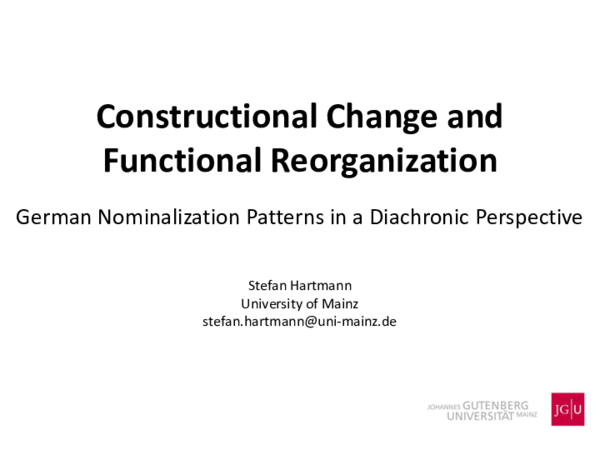 Constructional Change and Functional Reorganization

German Nominalization Patterns in a Diachronic Perspective

Stefan Hartmann
University of Mainz
stefan.hartmann@uni-mainz.de

JOHANNES GUTENBERG UNIVERSITÄT MAINZ

JG|U